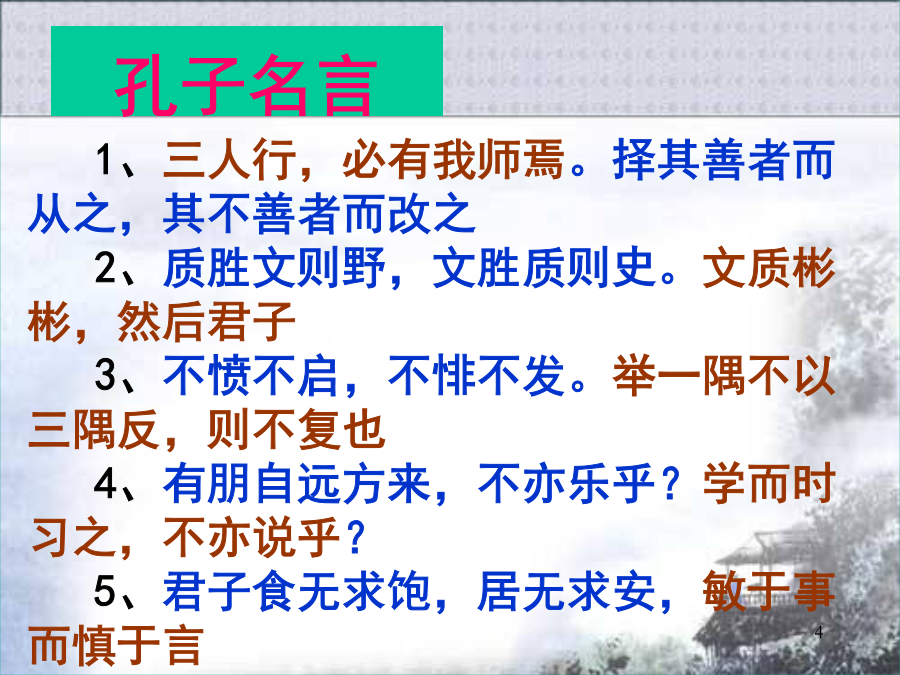 孔子名言

1、三人行，必有我师焉。择其善者而从之，其不善者而改之

2、质胜文则野，文胜质则史。文质彬彬，然后君子

3、不愤不启，不悱不发。举一隅不以三隅反，则不复也

4、有朋自远方来，不亦乐乎？学而时习之，不亦说乎？

5、君子食无求饱，居无求安，敏于事而慎于言

4